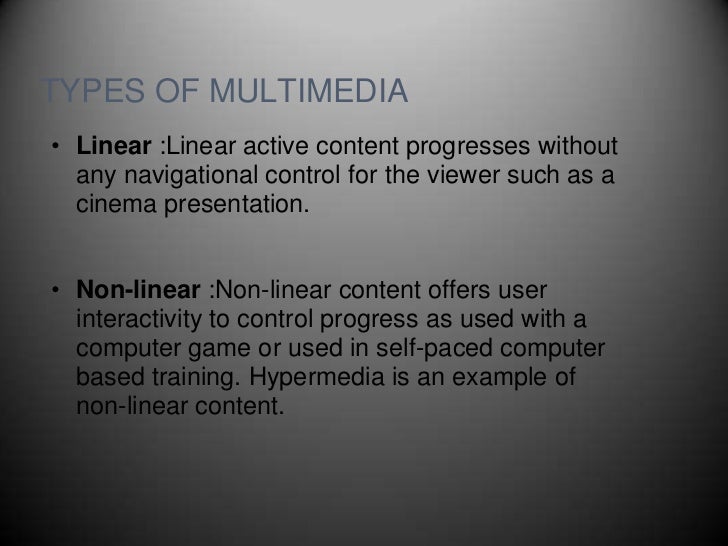 TYPES OF MULTIMEDIA

• Linear :Linear active content progresses without any navigational control for the viewer such as a cinema presentation.

• Non-linear :Non-linear content offers user interactivity to control progress as used with a computer game or used in self-paced computer based training. Hypermedia is an example of non-linear content.